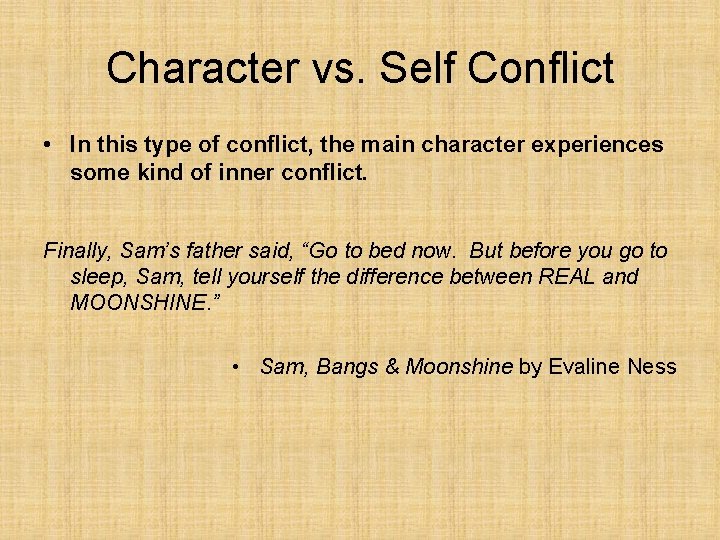 Character vs. Self Conflict

• In this type of conflict, the main character experiences some kind of inner conflict.

Finally, Sam's father said, "Go to bed now. But before you go to sleep, Sam, tell yourself the difference between REAL and MOONSHINE."

• Sam, Bangs & Moonshine by Evaline Ness